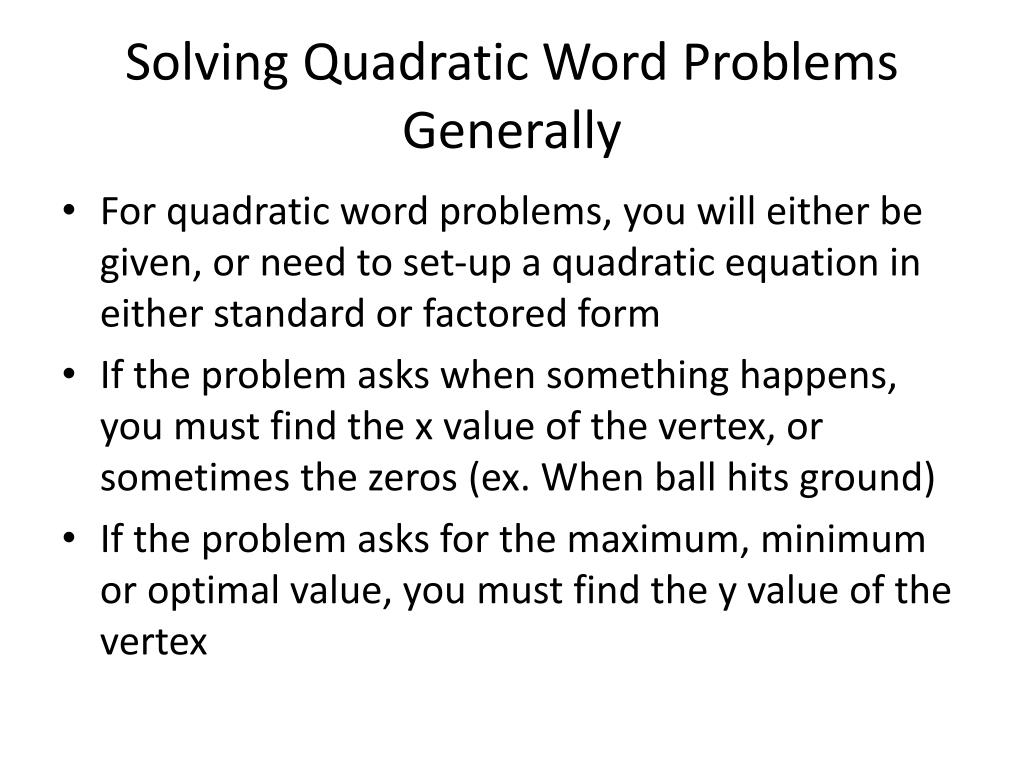 Solving Quadratic Word Problems Generally

• For quadratic word problems, you will either be given, or need to set-up a quadratic equation in either standard or factored form
• If the problem asks when something happens, you must find the x value of the vertex, or sometimes the zeros (ex. When ball hits ground)
• If the problem asks for the maximum, minimum or optimal value, you must find the y value of the vertex